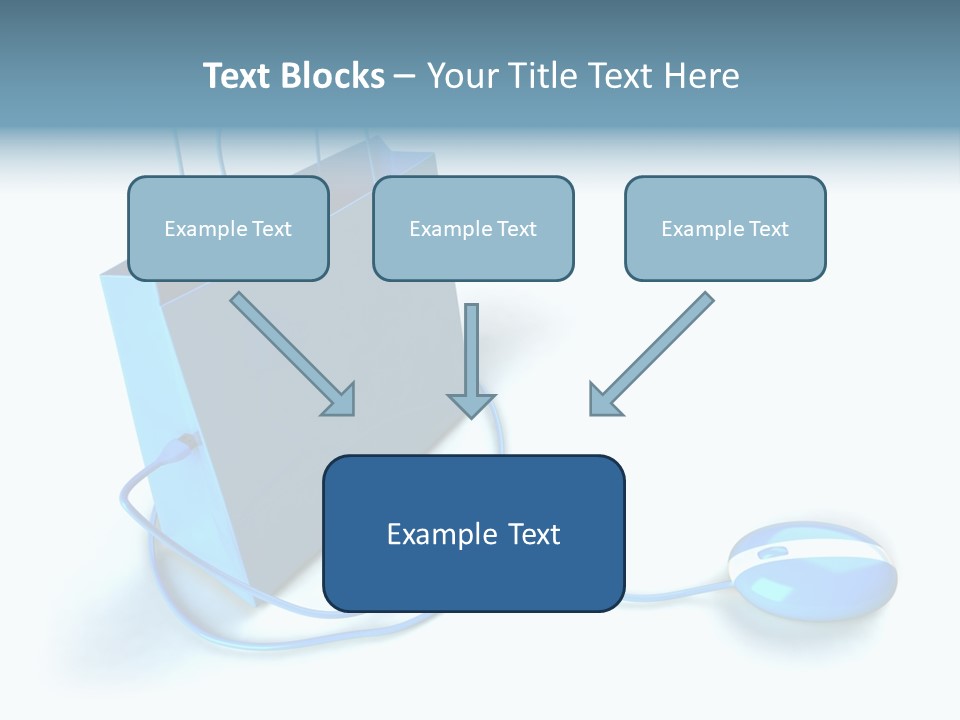 Text Blocks – Your Title Text Here

Example Text

Example Text

Example Text

Example Text